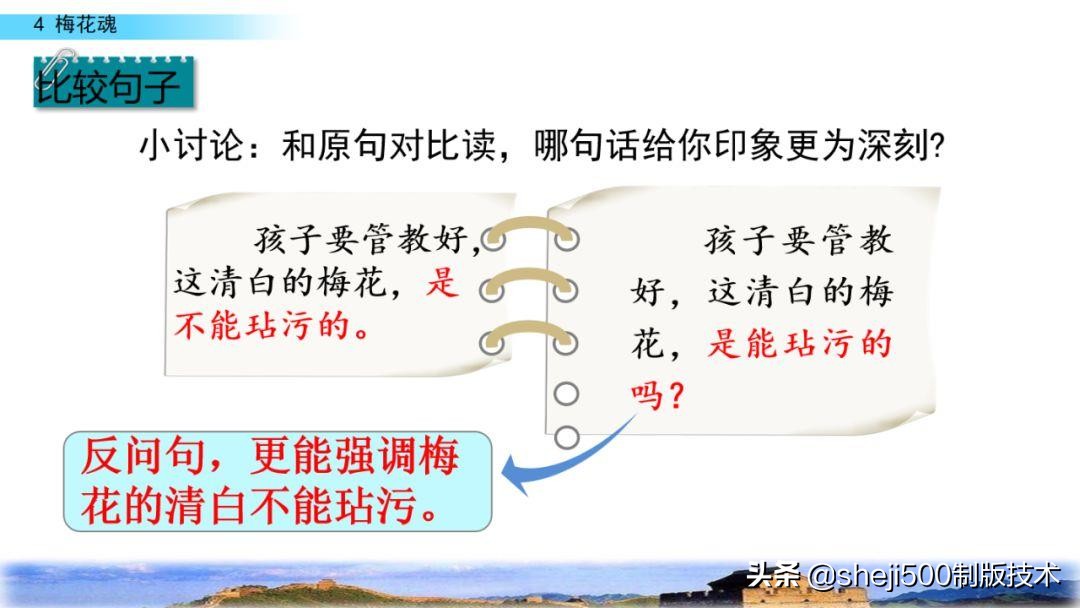 4 梅花魂

比较句子

小讨论：和原句对比读，哪句话给你印象更为深刻?

孩子要管教好，这清白的梅花，是不能玷污的。

孩子要管教好，这清白的梅花，是能玷污的吗?

反问句，更能强调梅花的清白不能玷污。

头条 @sheji500制版技术